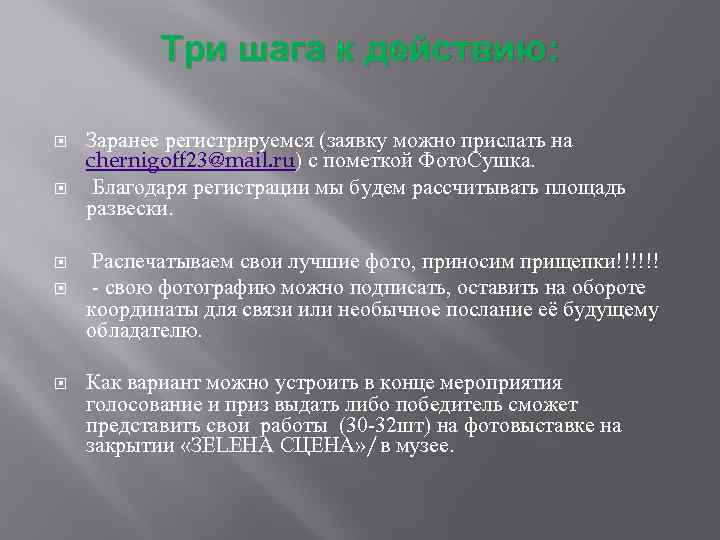 Три шага к действию:

Заранее регистрируемся (заявку можно прислать на chernigoff23@mail.ru) с пометкой ФотоСушка.

Благодаря регистрации мы будем рассчитывать площадь развески.

Распечатываем свои лучшие фото, приносим прищепки!!!!!!

- свою фотографию можно подписать, оставить на обороте координаты для связи или необычное послание её будущему обладателю.

Как вариант можно устроить в конце мероприятия голосование и приз выдать либо победитель сможет представить свои работы (30-32шт) на фотовыставке на закрытии «ЗЕLЕНА СЦЕНА»/в музее.